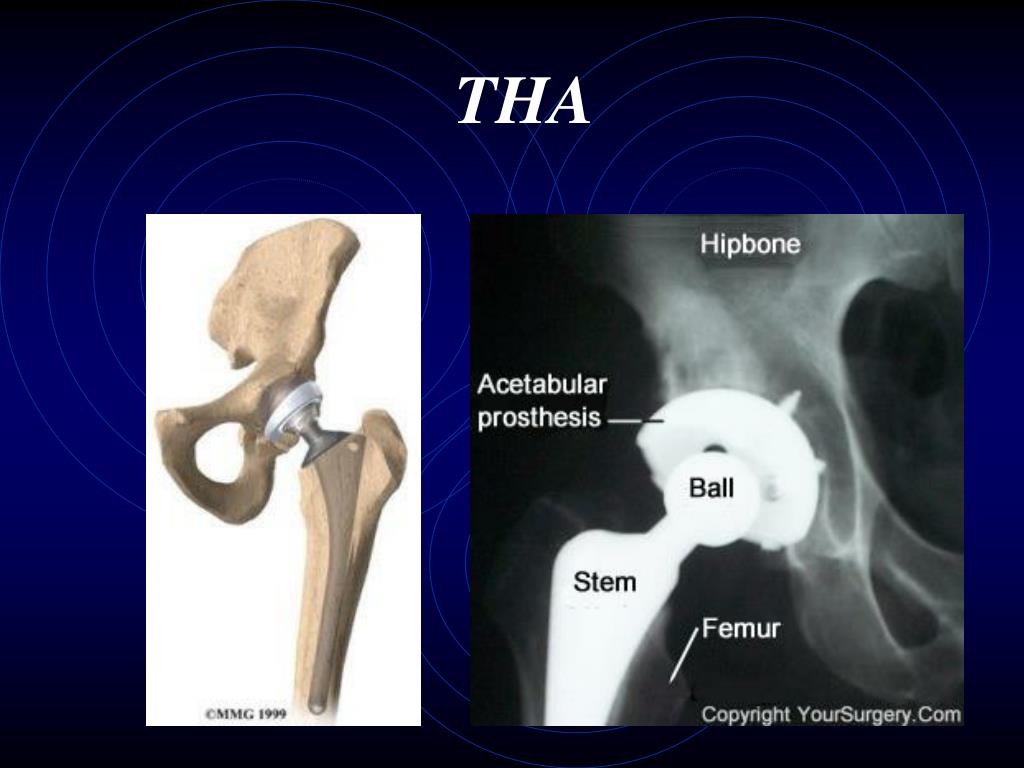 THA

©MMG 1999

Hipbone

Acetabular prosthesis

Ball

Stem

Femur

Copyright YourSurgery.Com